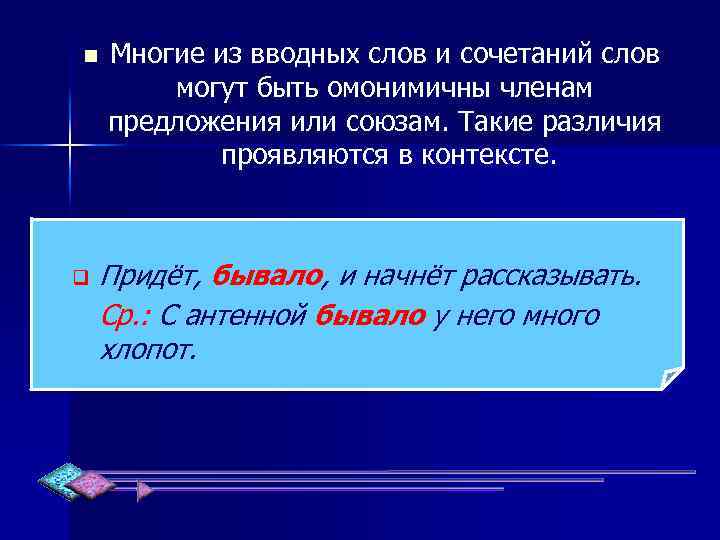 Многие из вводных слов и сочетаний слов могут быть омонимичны членам предложения или союзам. Такие различия проявляются в контексте.

Придёт, бывало, и начнёт рассказывать.
Ср.: С антенной бывало у него много хлопот.